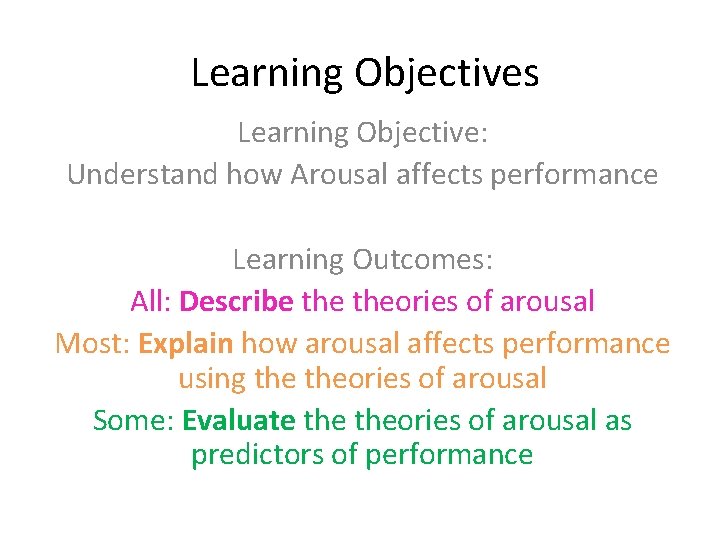 Learning Objectives

Learning Objective:
Understand how Arousal affects performance

Learning Outcomes:
All: Describe the theories of arousal
Most: Explain how arousal affects performance using the theories of arousal
Some: Evaluate the theories of arousal as predictors of performance